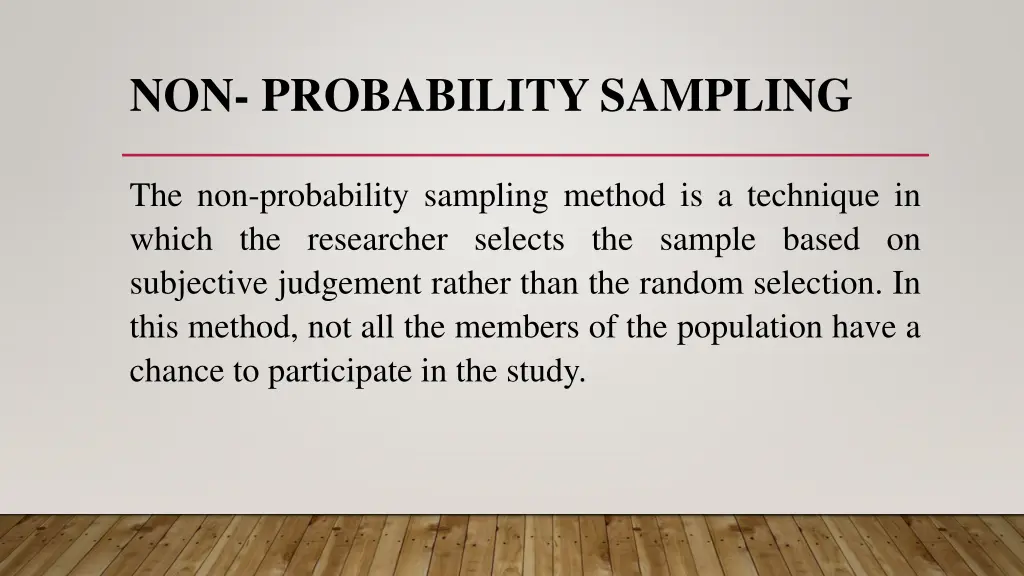 NON- PROBABILITY SAMPLING

The non-probability sampling method is a technique in which the researcher selects the sample based on subjective judgement rather than the random selection. In this method, not all the members of the population have a chance to participate in the study.